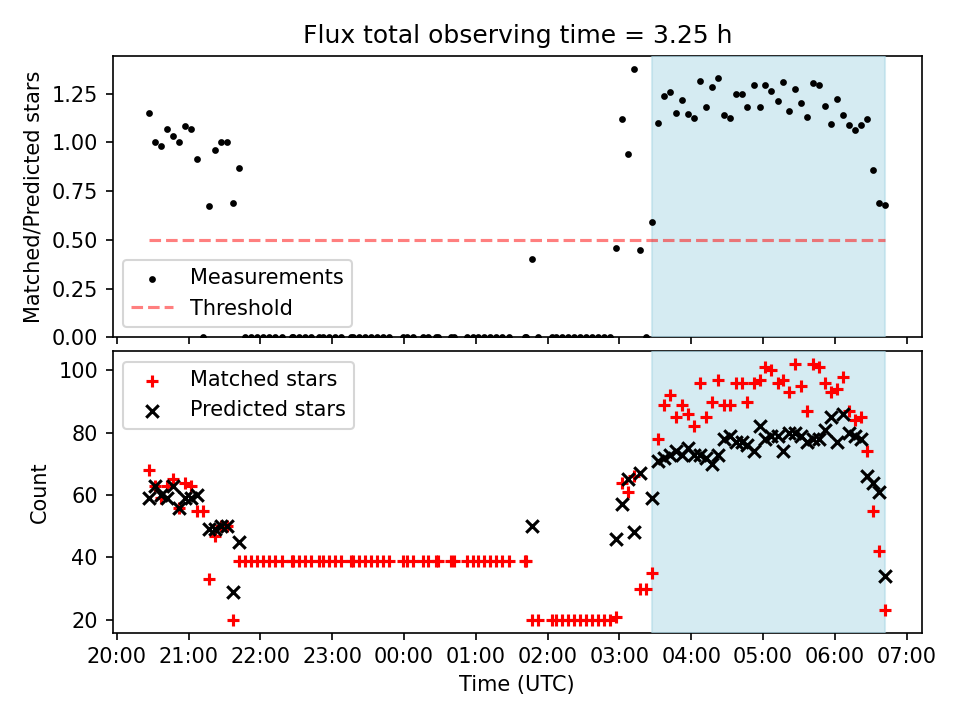 Flux total observing time = 3.25 h

Matched/Predicted stars

1.25
1.00
0.75
0.50
0.25
0.00

Measurements
Threshold

Count

100
80
60
40
20

Matched stars
Predicted stars

20:00 21:00 22:00 23:00 00:00 01:00 02:00 03:00 04:00 05:00 06:00 07:00

Time (UTC)